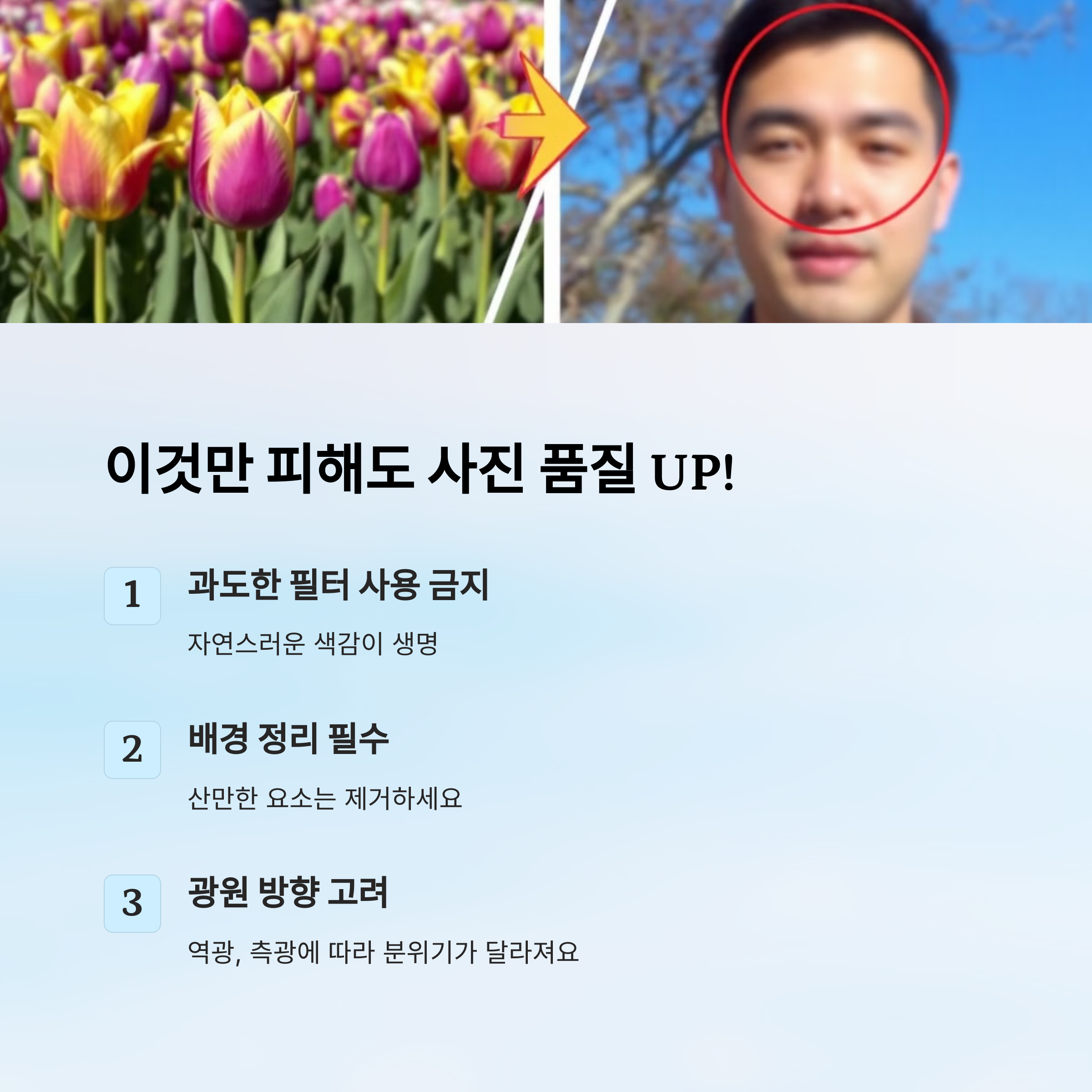 이것만 피해도 사진 품질 UP!

1
과도한 필터 사용 금지

자연스러운 색감이 생명

2
배경 정리 필수

산만한 요소는 제거하세요

3
광원 방향 고려

역광, 측광에 따라 분위기가 달라져요